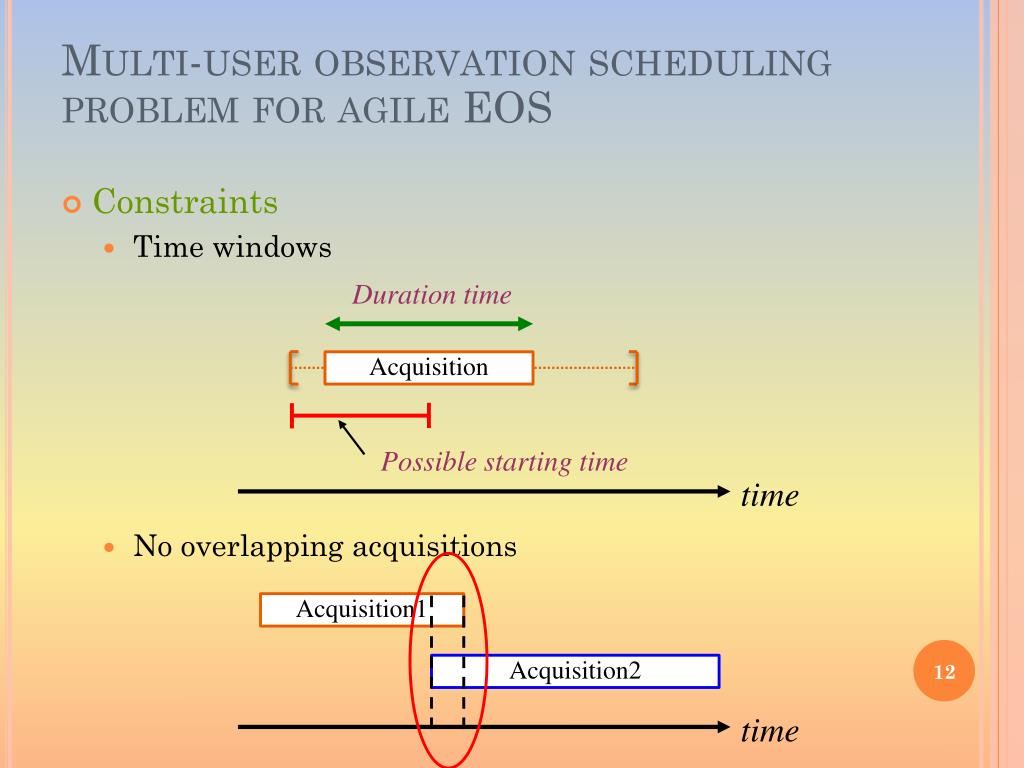 MULTI-USER OBSERVATION SCHEDULING PROBLEM FOR AGILE EOS

Constraints

Time windows

Duration time

Acquisition

Possible starting time

time

No overlapping acquisitions

Acquisition1

Acquisition2

time

12